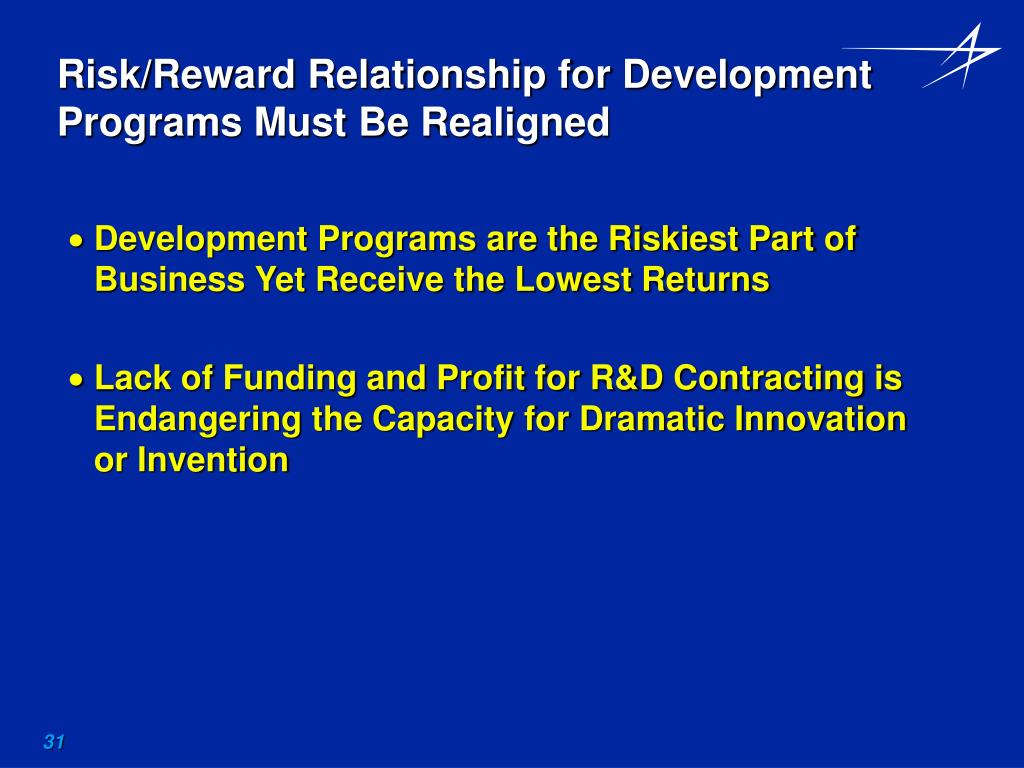 Risk/Reward Relationship for Development Programs Must Be Realigned

• Development Programs are the Riskiest Part of Business Yet Receive the Lowest Returns

• Lack of Funding and Profit for R&D Contracting is Endangering the Capacity for Dramatic Innovation or Invention

31